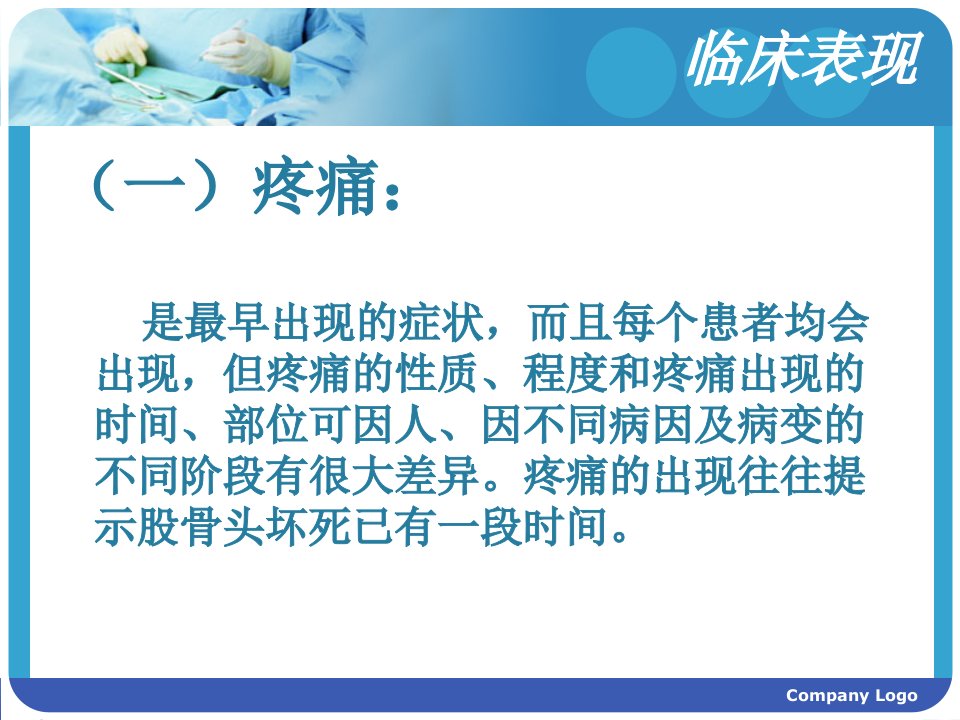 临床表现

（一）疼痛：

是最早出现的症状，而且每个患者均会出现，但疼痛的性质、程度和疼痛出现的时间、部位可因人、因不同病因及病变的不同阶段有很大差异。疼痛的出现往往提示股骨头坏死已有一段时间。

Company Logo